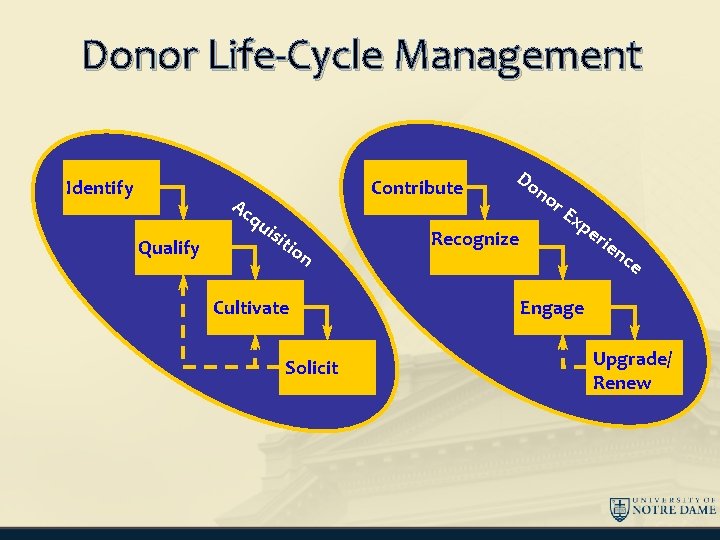 Donor Life-Cycle Management

Identify
Qualify
Cultivate
Solicit
Acquisition

Contribute
Recognize
Engage
Upgrade/ Renew
Donor Experience

UNIVERSITY OF NOTRE DAME